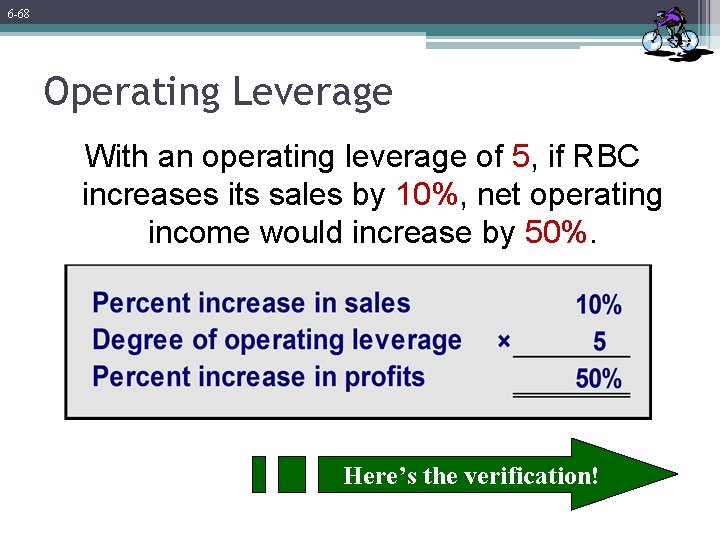 6-68

Operating Leverage

With an operating leverage of 5, if RBC increases its sales by 10%, net operating income would increase by 50%.

| | | |
|---|---|---|
| Percent increase in sales | | 10% |
| Degree of operating leverage | × | 5 |
| Percent increase in profits | | 50% |

Here’s the verification!